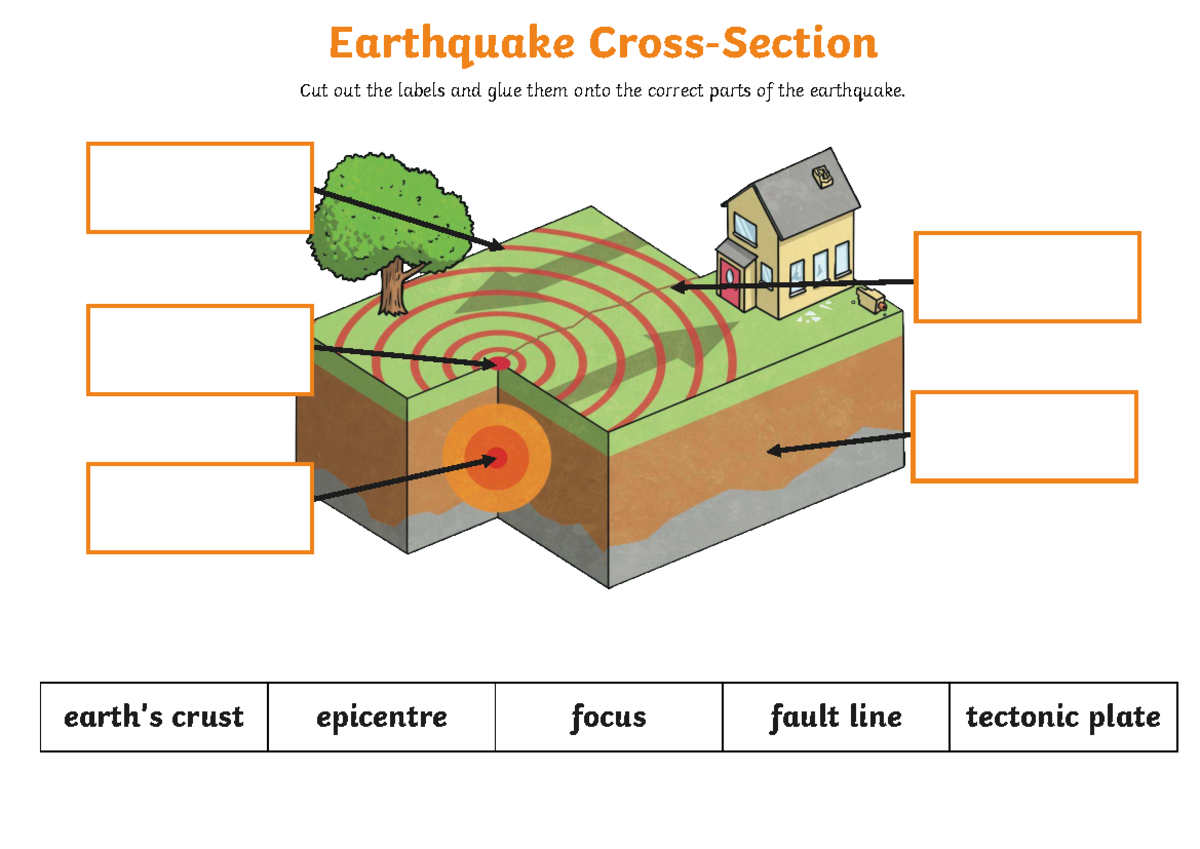 Earthquake Cross-Section

Cut out the labels and glue them onto the correct parts of the earthquake.

| earth's crust | epicentre | focus | fault line | tectonic plate |
|---|---|---|---|---|